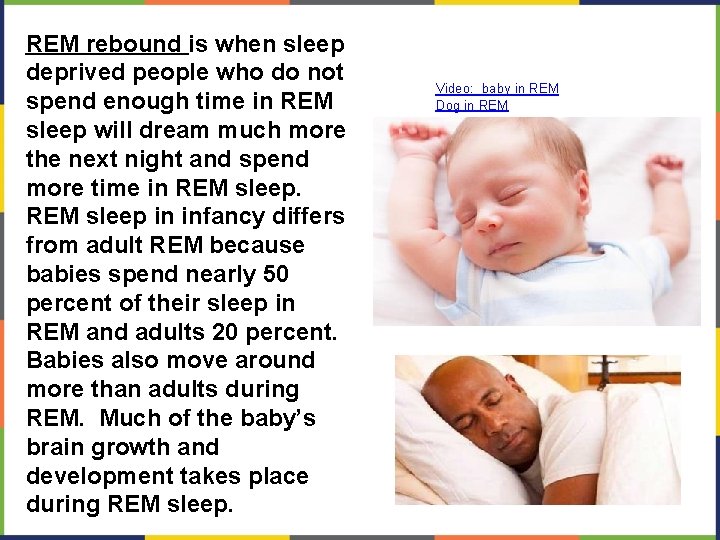 REM rebound is when sleep deprived people who do not spend enough time in REM sleep will dream much more the next night and spend more time in REM sleep. REM sleep in infancy differs from adult REM because babies spend nearly 50 percent of their sleep in REM and adults 20 percent. Babies also move around more than adults during REM. Much of the baby's brain growth and development takes place during REM sleep.

Video: baby in REM
Dog in REM